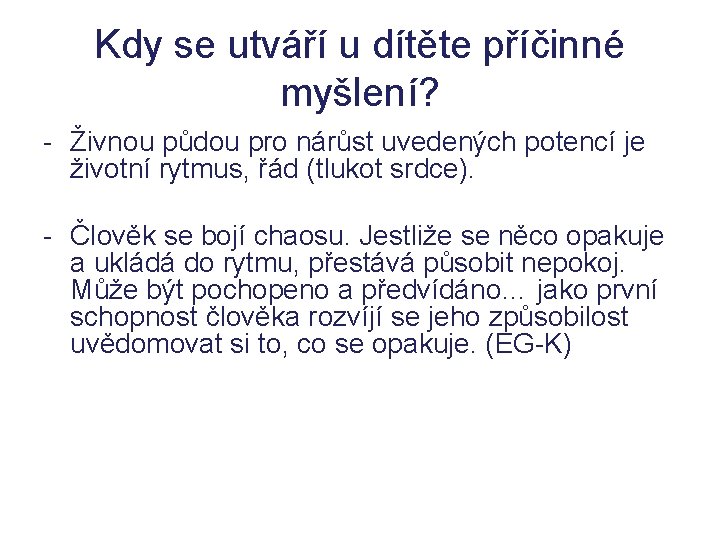 Kdy se utváří u dítěte příčinné myšlení?

- Živnou půdou pro nárůst uvedených potencí je životní rytmus, řád (tlukot srdce).

- Člověk se bojí chaosu. Jestliže se něco opakuje a ukládá do rytmu, přestává působit nepokoj. Může být pochopeno a předvídáno... jako první schopnost člověka rozvíjí se jeho způsobilost uvědomovat si to, co se opakuje. (EG-K)